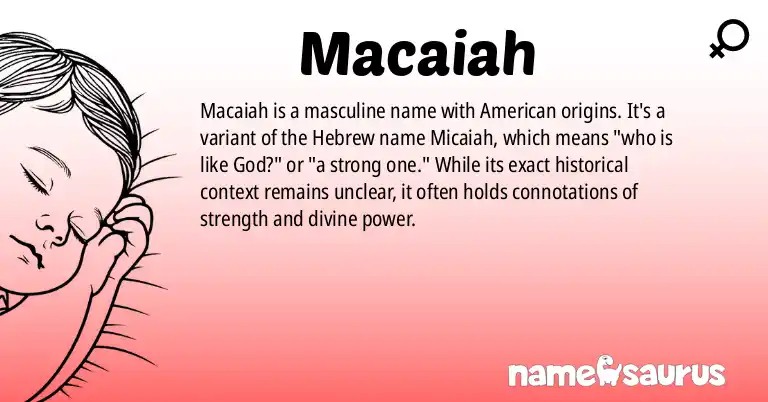 Macaiah

Macaiah is a masculine name with American origins. It's a variant of the Hebrew name Micaiah, which means "who is like God?" or "a strong one." While its exact historical context remains unclear, it often holds connotations of strength and divine power.

namesaurus